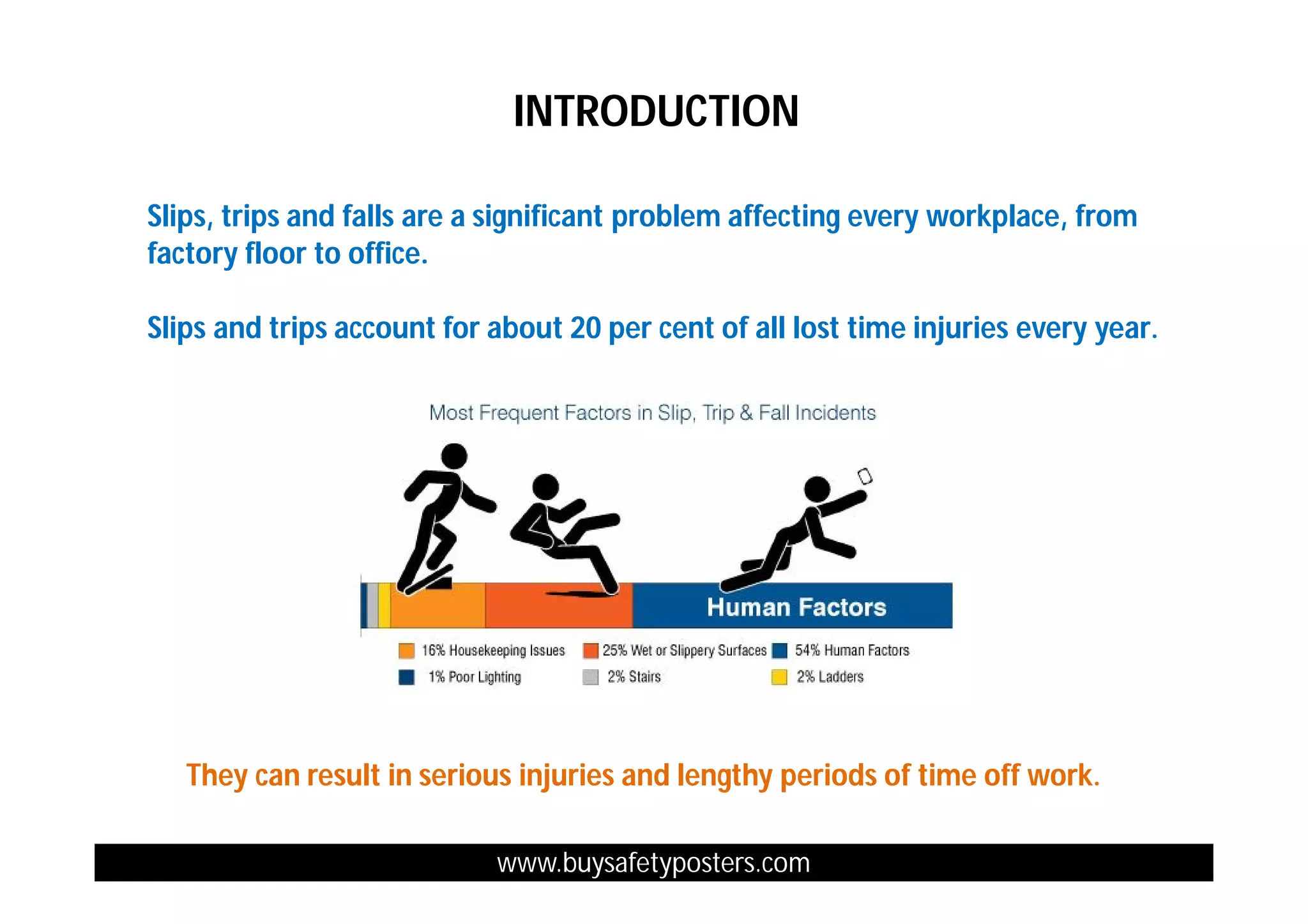 INTRODUCTION

Slips, trips and falls are a significant problem affecting every workplace, from factory floor to office.

Slips and trips account for about 20 per cent of all lost time injuries every year.

Most Frequent Factors in Slip, Trip & Fall Incidents

Human Factors

16% Housekeeping Issues
25% Wet or Slippery Surfaces
54% Human Factors
1% Poor Lighting
2% Stairs
2% Ladders

They can result in serious injuries and lengthy periods of time off work.

www.buysafetyposters.com